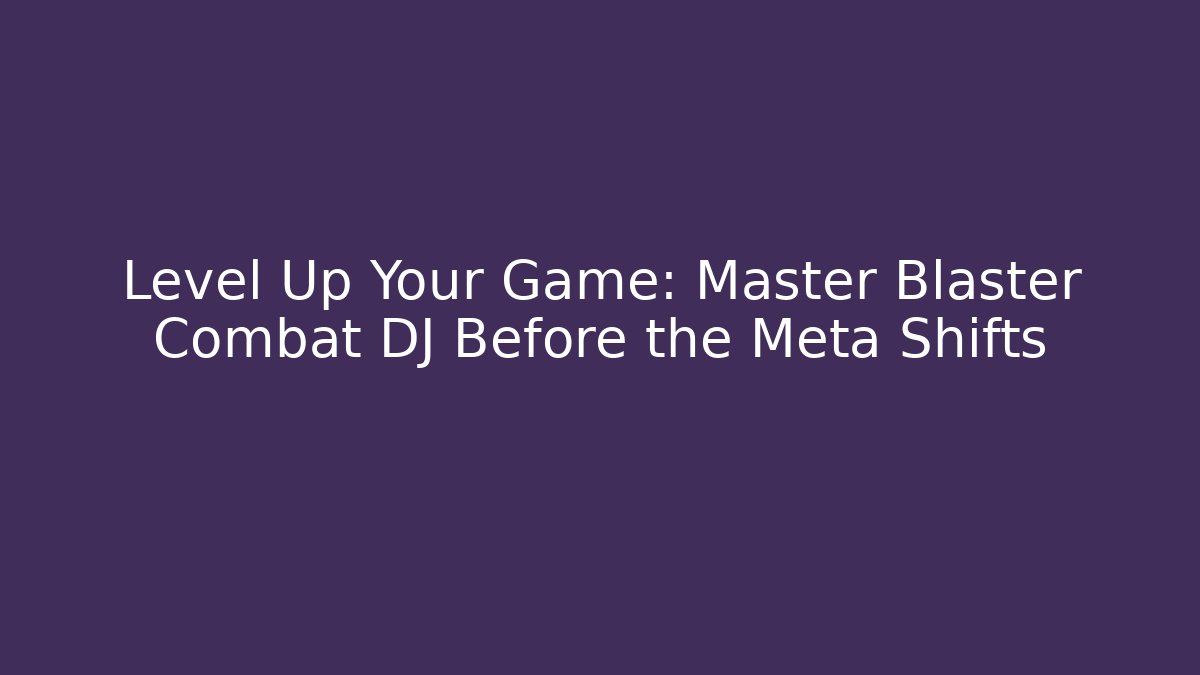 Level Up Your Game: Master Blaster Combat DJ Before the Meta Shifts